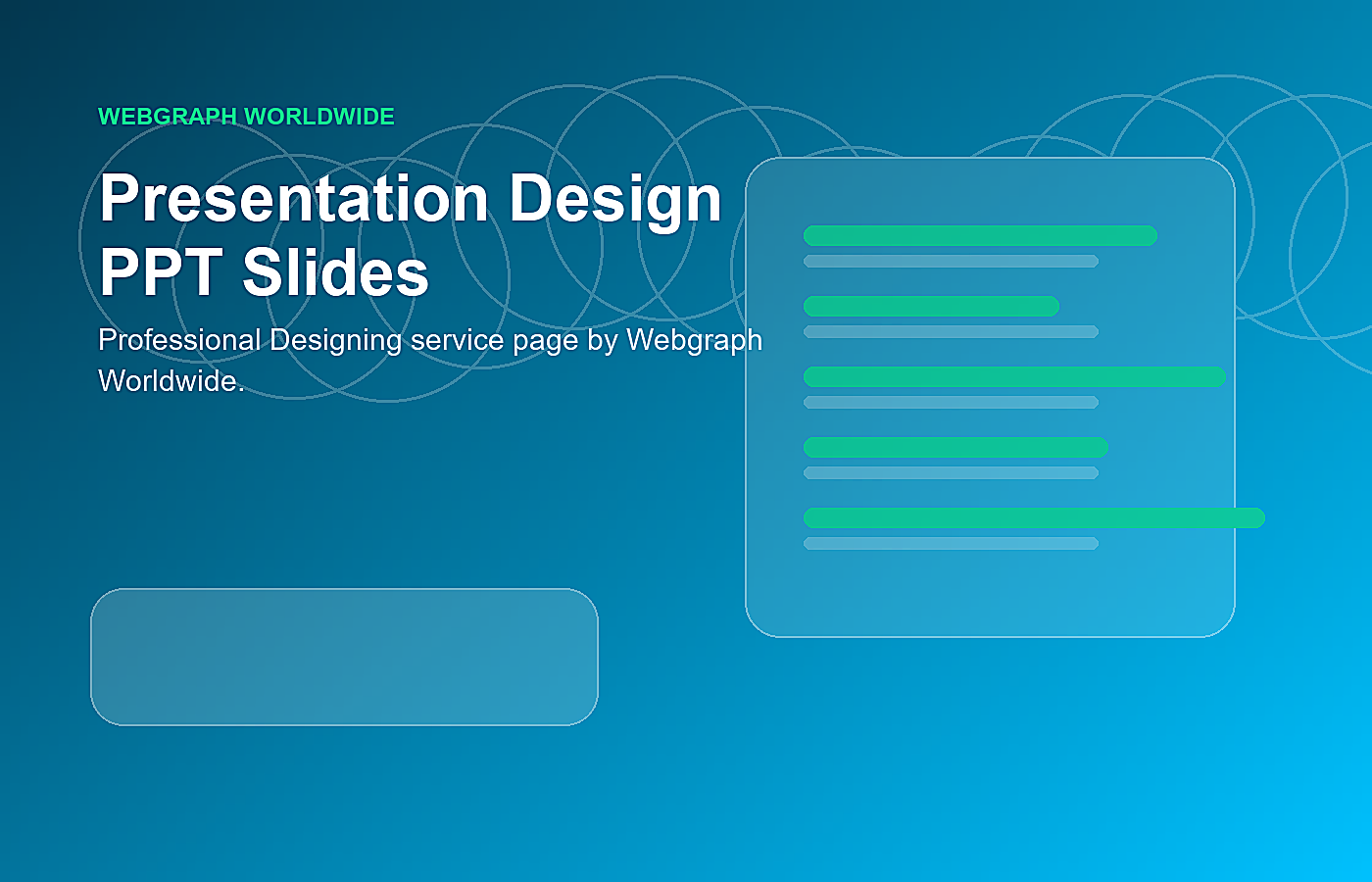 WEBGRAPH WORLDWIDE

Presentation Design PPT Slides

Professional Designing service page by Webgraph Worldwide.